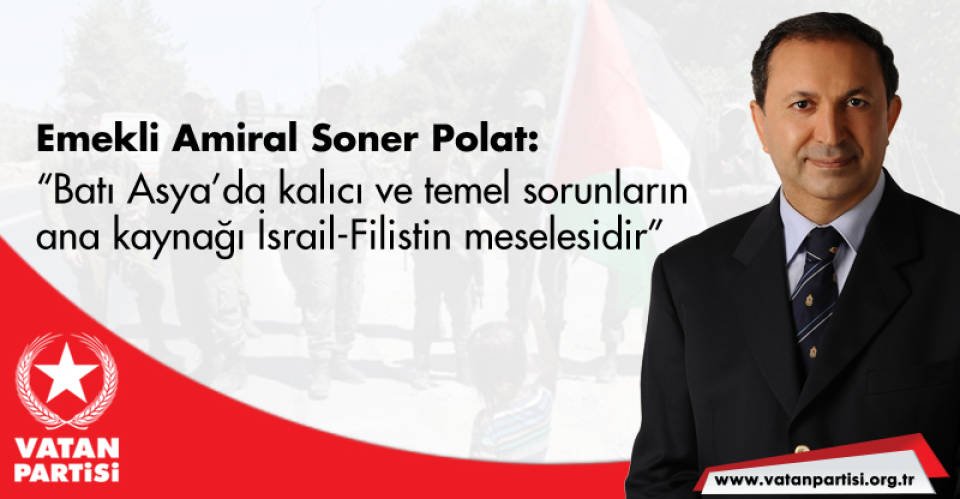 Emekli Amiral Soner Polat:
"Batı Asya'da kalıcı ve temel sorunların ana kaynağı İsrail-Filistin meselesidir"

VATAN PARTİSİ

www.vatanpartisi.org.tr